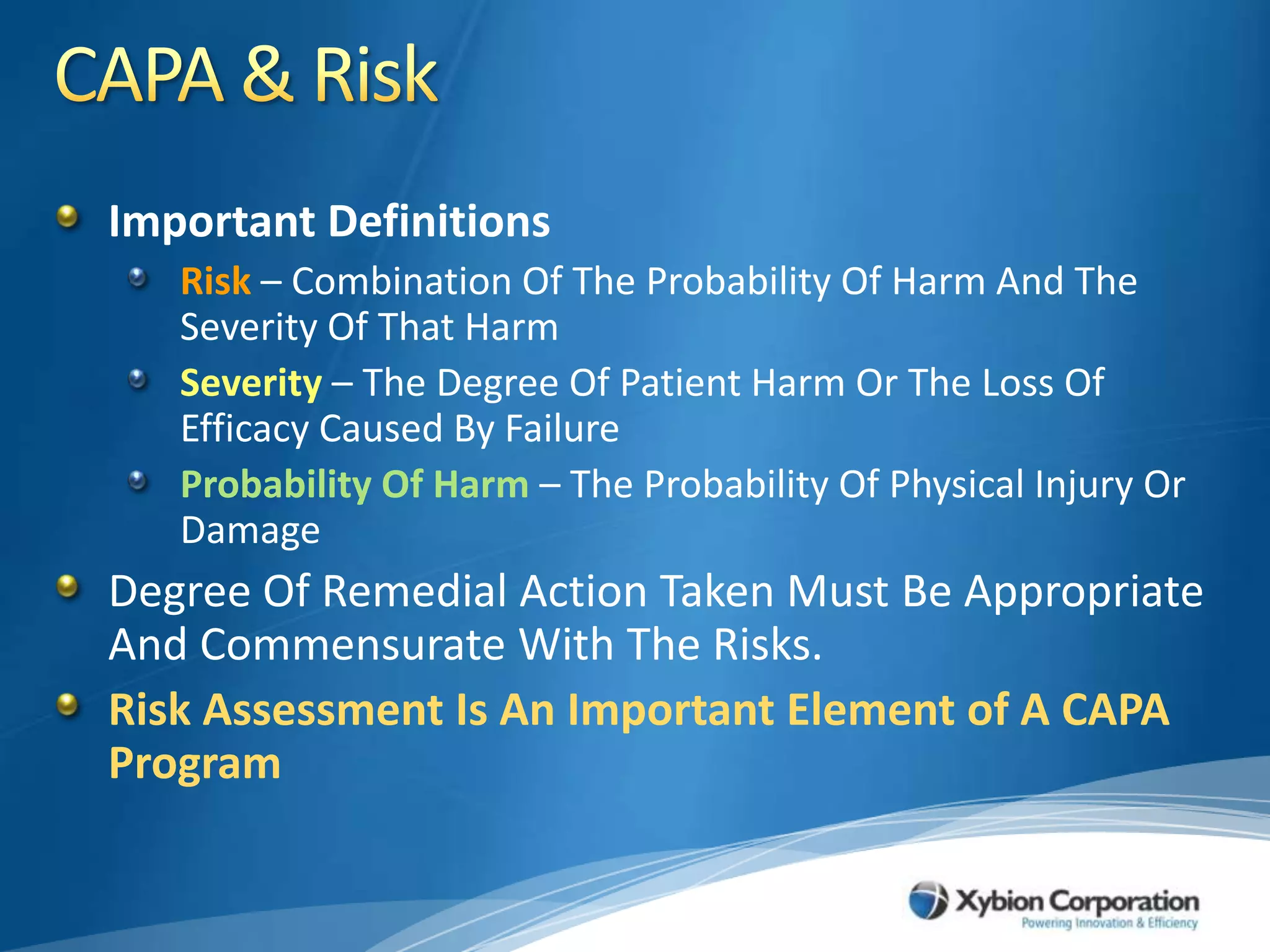 CAPA & Risk

Important Definitions

Risk – Combination Of The Probability Of Harm And The Severity Of That Harm

Severity – The Degree Of Patient Harm Or The Loss Of Efficacy Caused By Failure

Probability Of Harm – The Probability Of Physical Injury Or Damage

Degree Of Remedial Action Taken Must Be Appropriate And Commensurate With The Risks.

Risk Assessment Is An Important Element of A CAPA Program

Xybion Corporation
Powering Innovation & Efficiency